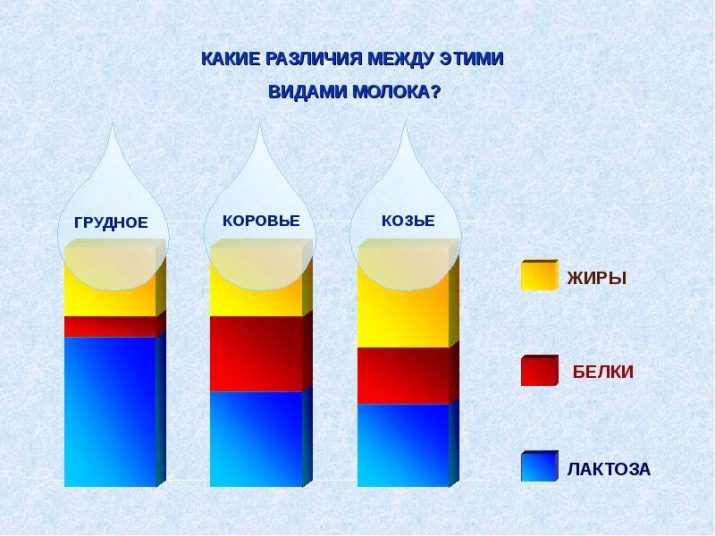 КАКИЕ РАЗЛИЧИЯ МЕЖДУ ЭТИМИ ВИДАМИ МОЛОКА?

ГРУДНОЕ

КОРОВЬЕ

КОЗЬЕ

ЖИРЫ

БЕЛКИ

ЛАКТОЗА